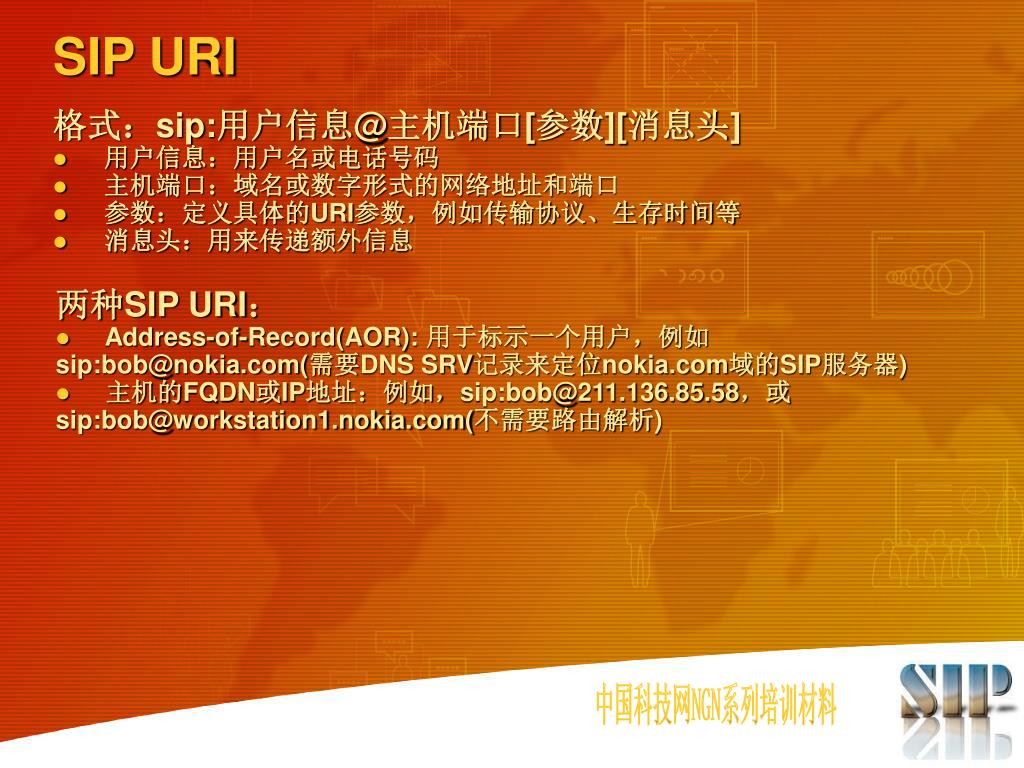 SIP URI

格式：sip:用户信息@主机端口[参数][消息头]
● 用户信息：用户名或电话号码
● 主机端口：域名或数字形式的网络地址和端口
● 参数：定义具体的URI参数，例如传输协议、生存时间等
● 消息头：用来传递额外信息

两种SIP URI：
● Address-of-Record(AOR): 用于标示一个用户，例如 sip:bob@nokia.com(需要DNS SRV记录来定位nokia.com域的SIP服务器)
● 主机的FQDN或IP地址：例如，sip:bob@211.136.85.58，或 sip:bob@workstation1.nokia.com(不需要路由解析)

中国科技网NGN系列培训材料

SIP